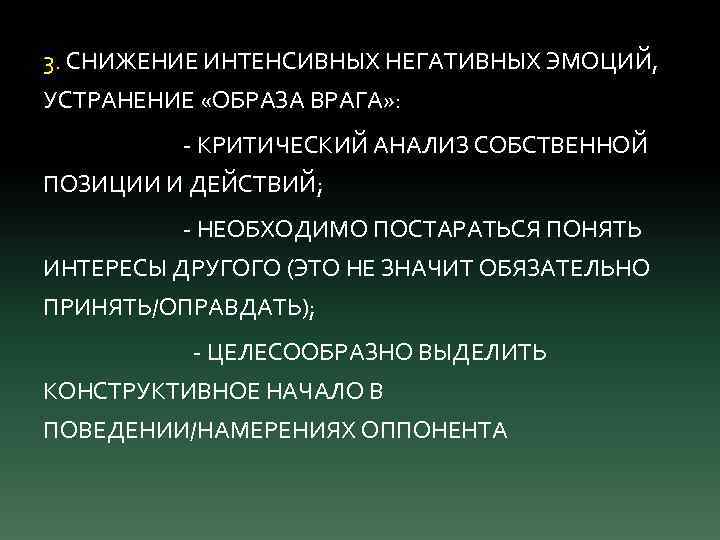 3. СНИЖЕНИЕ ИНТЕНСИВНЫХ НЕГАТИВНЫХ ЭМОЦИЙ, УСТРАНЕНИЕ «ОБРАЗА ВРАГА»:

- КРИТИЧЕСКИЙ АНАЛИЗ СОБСТВЕННОЙ ПОЗИЦИИ И ДЕЙСТВИЙ;

- НЕОБХОДИМО ПОСТАРАТЬСЯ ПОНЯТЬ ИНТЕРЕСЫ ДРУГОГО (ЭТО НЕ ЗНАЧИТ ОБЯЗАТЕЛЬНО ПРИНЯТЬ/ОПРАВДАТЬ);

- ЦЕЛЕСООБРАЗНО ВЫДЕЛИТЬ КОНСТРУКТИВНОЕ НАЧАЛО В ПОВЕДЕНИИ/НАМЕРЕНИЯХ ОППОНЕНТА